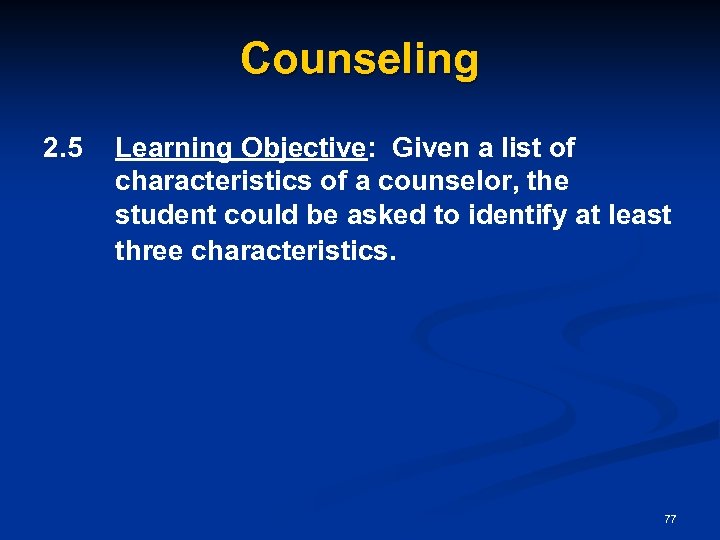 Counseling

2.5 Learning Objective: Given a list of characteristics of a counselor, the student could be asked to identify at least three characteristics.

77